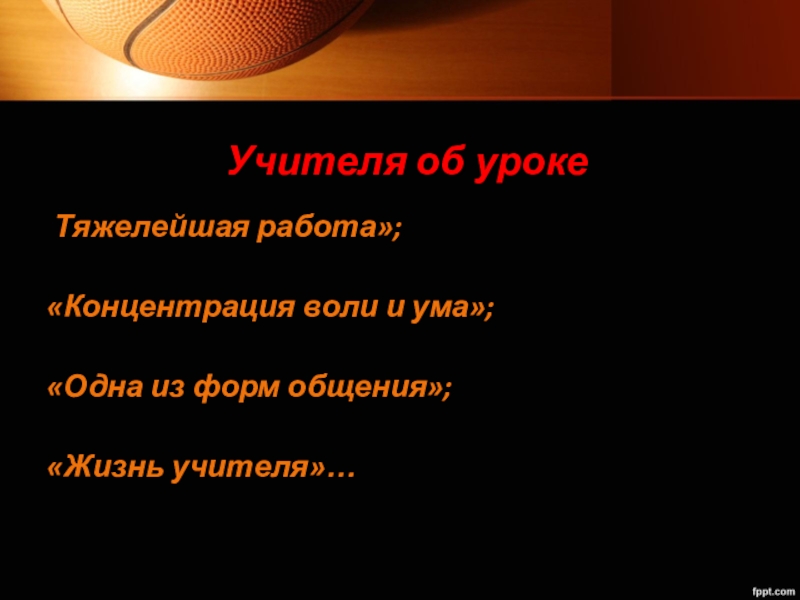 Учителя об уроке

Тяжелейшая работа»;

«Концентрация воли и ума»;

«Одна из форм общения»;

«Жизнь учителя»…

fppt.com